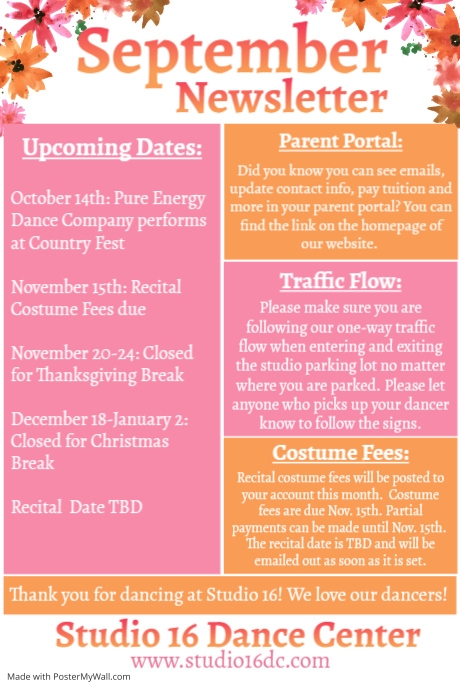 September
Newsletter

Upcoming Dates:

October 14th: Pure Energy Dance Company performs at Country Fest

November 15th: Recital Costume Fees due

November 20-24: Closed for Thanksgiving Break

December 18-January 2: Closed for Christmas Break

Recital Date TBD

Parent Portal:

Did you know you can see emails, update contact info, pay tuition and more in your parent portal? You can find the link on the homepage of our website.

Traffic Flow:

Please make sure you are following our one-way traffic flow when entering and exiting the studio parking lot no matter where you are parked. Please let anyone who picks up your dancer know to follow the signs.

Costume Fees:

Recital costume fees will be posted to your account this month. Costume fees are due Nov. 15th. Partial payments can be made until Nov. 15th. The recital date is TBD and will be emailed out as soon as it is set.

Thank you for dancing at Studio 16! We love our dancers!

Studio 16 Dance Center
www.studio16dc.com

Made with PosterMyWall.com